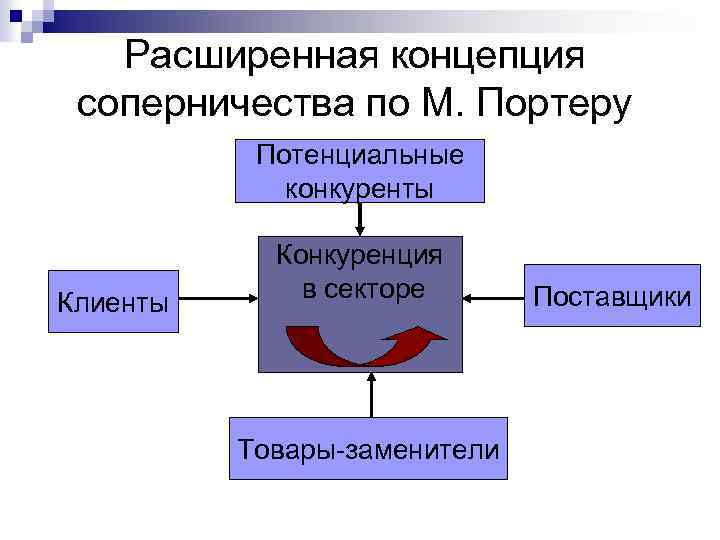 Расширенная концепция соперничества по М. Портеру

Потенциальные конкуренты

Клиенты

Конкуренция в секторе

Поставщики

Товары-заменители